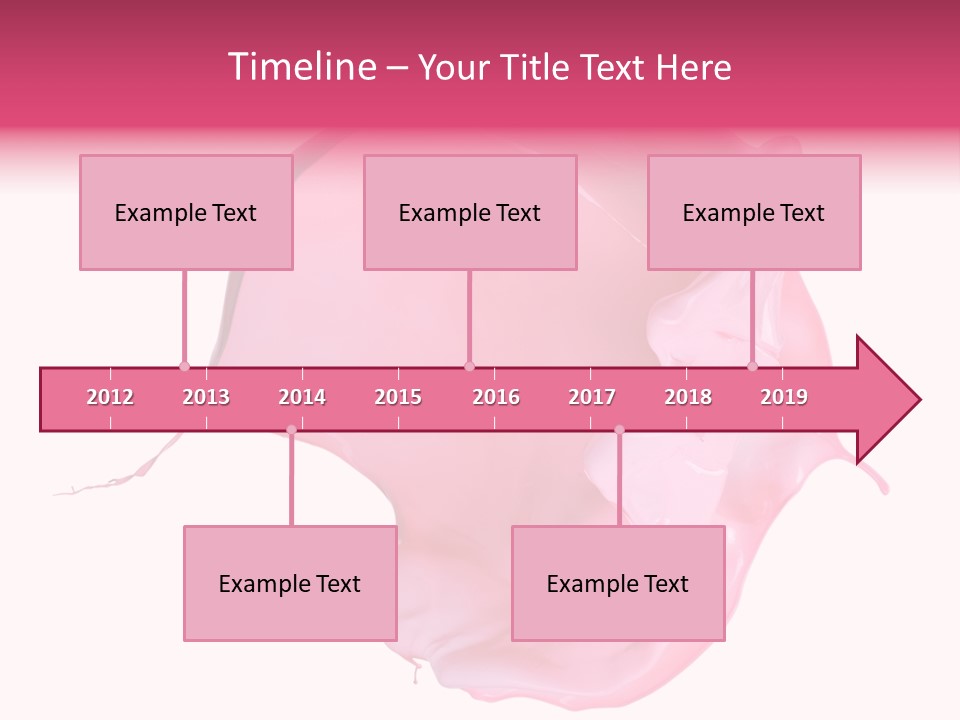 Timeline – Your Title Text Here

Example Text

Example Text

Example Text

2012 2013 2014 2015 2016 2017 2018 2019

Example Text

Example Text